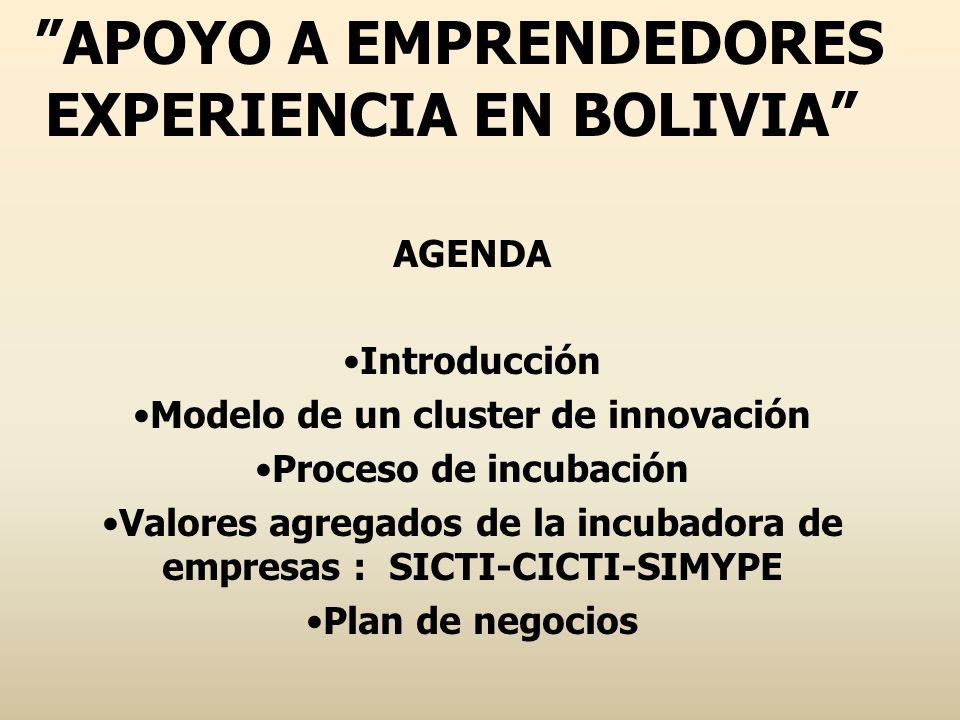 ”APOYO A EMPRENDEDORES EXPERIENCIA EN BOLIVIA”

AGENDA

•Introducción
•Modelo de un cluster de innovación
•Proceso de incubación
•Valores agregados de la incubadora de empresas : SICTI-CICTI-SIMYPE
•Plan de negocios